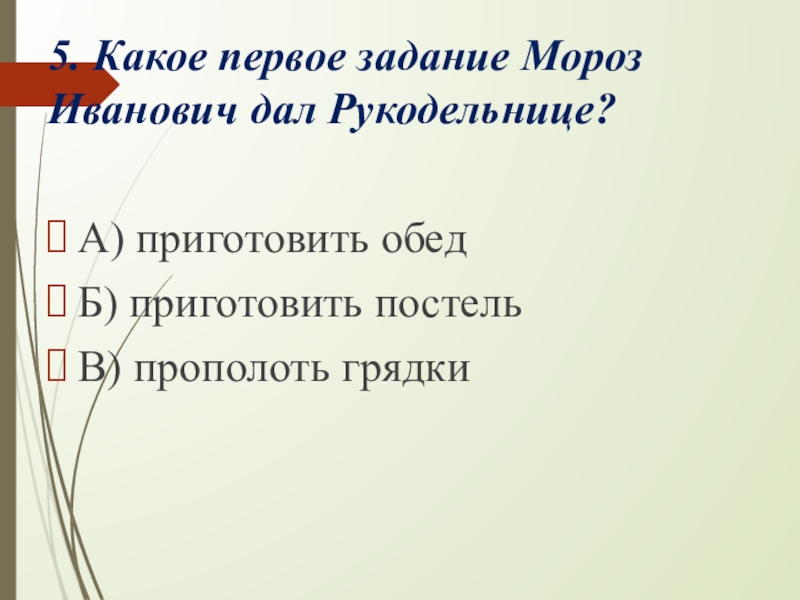 5. Какое первое задание Мороз Иванович дал Рукодельнице?

А) приготовить обед
Б) приготовить постель
В) прополоть грядки